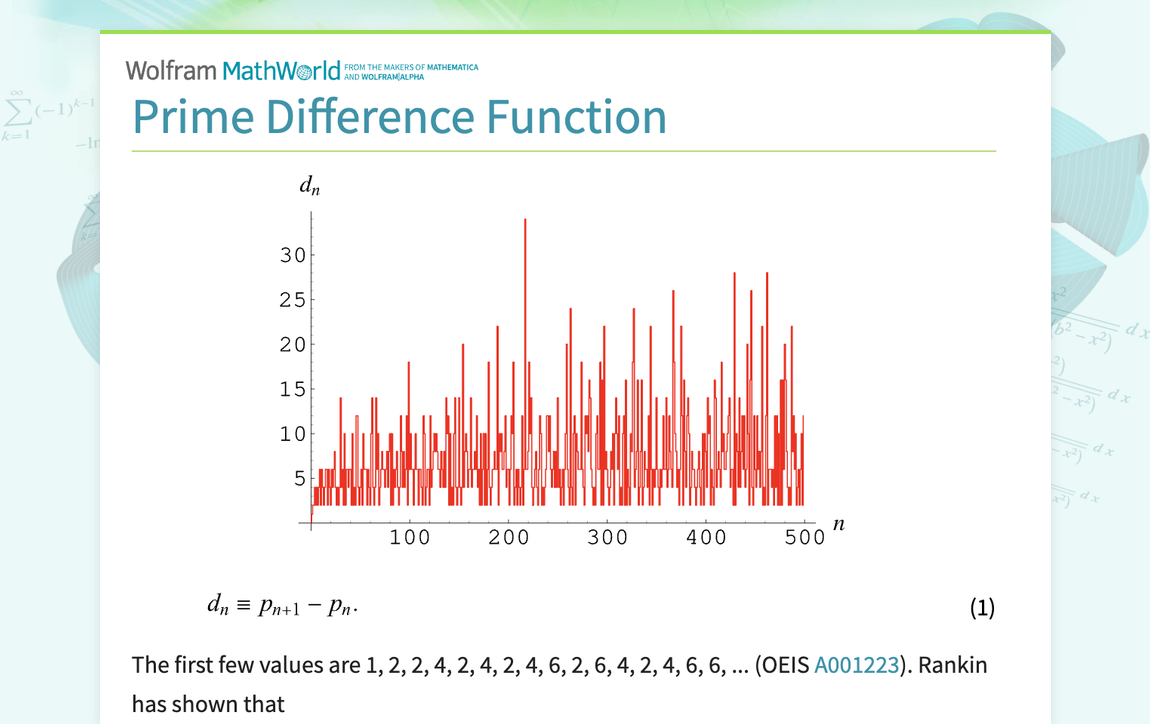 Wolfram MathWorld FROM THE MAKERS OF MATHEMATICA AND WOLFRAM|ALPHA

Prime Difference Function

$d_n$

30
25
20
15
10
5

100 200 300 400 500 $n$

$d_n \equiv p_{n+1} - p_n.$ (1)

The first few values are 1, 2, 2, 4, 2, 4, 2, 4, 6, 2, 6, 4, 2, 4, 6, 6, ... (OEIS A001223). Rankin has shown that